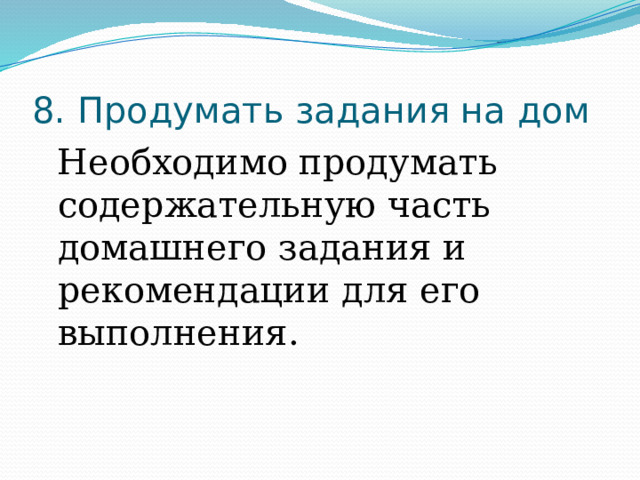 8. Продумать задания на дом

Необходимо продумать содержательную часть домашнего задания и рекомендации для его выполнения.